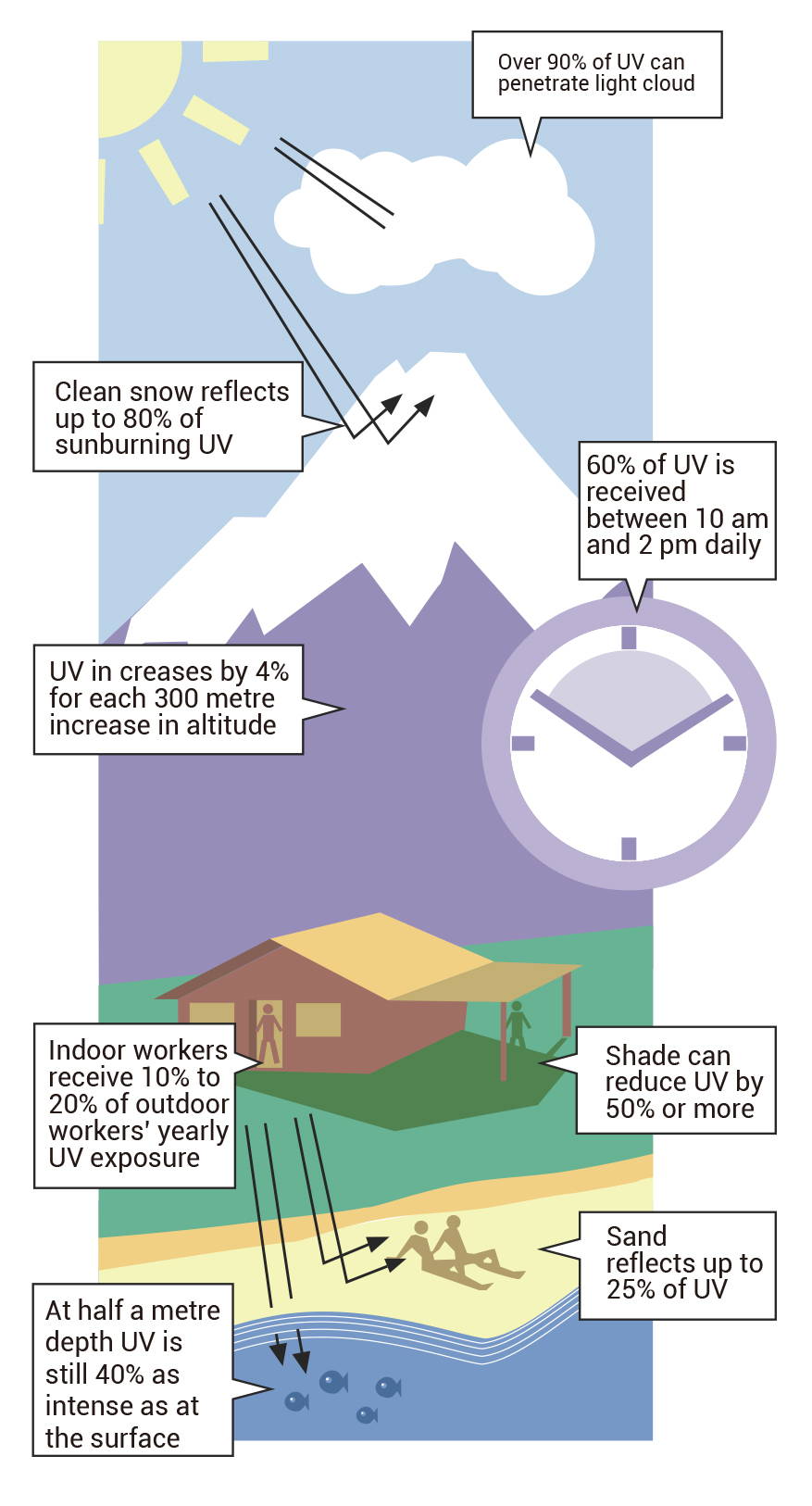 Over 90% of UV can penetrate light cloud

Clean snow reflects up to 80% of sunburning UV

60% of UV is received between 10 am and 2 pm daily

UV in creases by 4% for each 300 metre increase in altitude

Indoor workers receive 10% to 20% of outdoor workers' yearly UV exposure

Shade can reduce UV by 50% or more

Sand reflects up to 25% of UV

At half a metre depth UV is still 40% as intense as at the surface